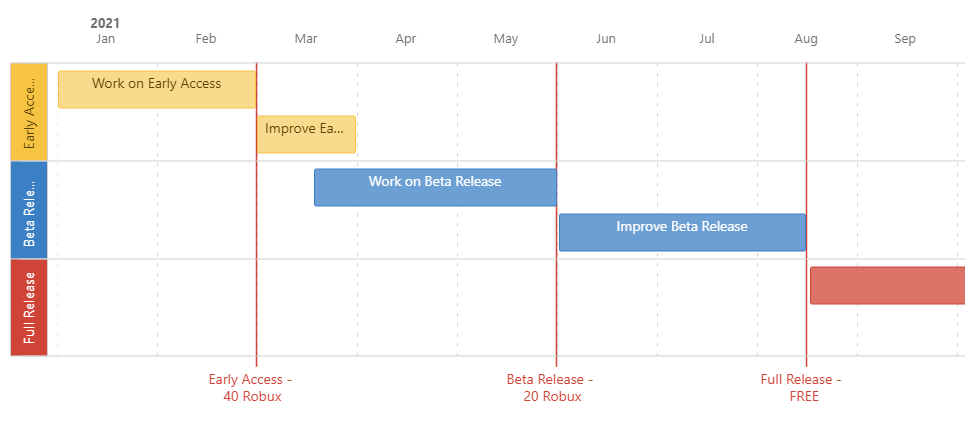 2021
Jan Feb Mar Apr May Jun Jul Aug Sep

Early Acce...
Work on Early Access
Improve Ea...

Beta Rele...
Work on Beta Release
Improve Beta Release

Full Release

Early Access - 40 Robux
Beta Release - 20 Robux
Full Release - FREE